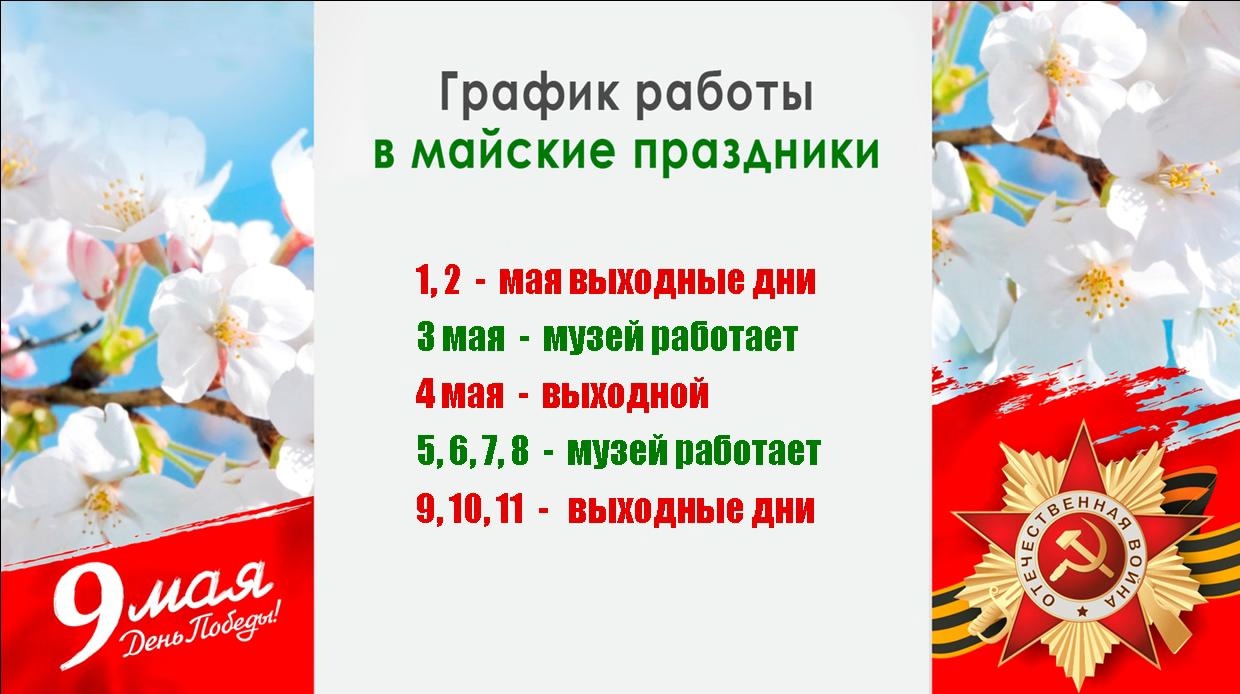 График работы
в майские праздники

1, 2 - мая выходные дни
3 мая - музей работает
4 мая - выходной
5, 6, 7, 8 - музей работает
9, 10, 11 - выходные дни

9 мая
День Победы!

ОТЕЧЕСТВЕННАЯ ВОЙНА